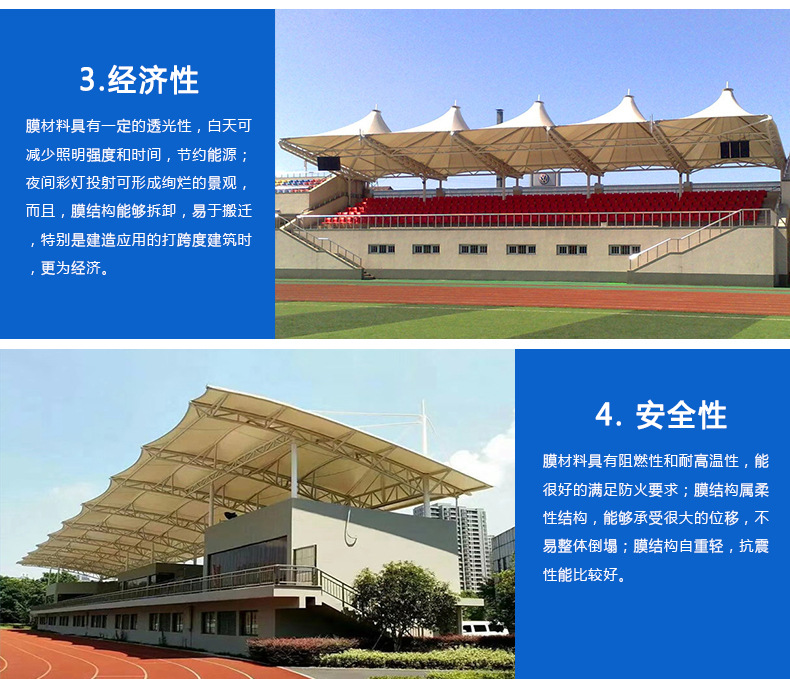 3.经济性

膜材料具有一定的透光性，白天可减少照明强度和时间，节约能源；夜间彩灯投射可形成绚烂的景观，而且，膜结构能够拆卸，易于搬迁，特别是建造应用的打跨度建筑时，更为经济。

4. 安全性

膜材料具有阻燃性和耐高温性，能很好的满足防火要求；膜结构属柔性结构，能够承受很大的位移，不易整体倒塌；膜结构自重轻，抗震性能比较好。